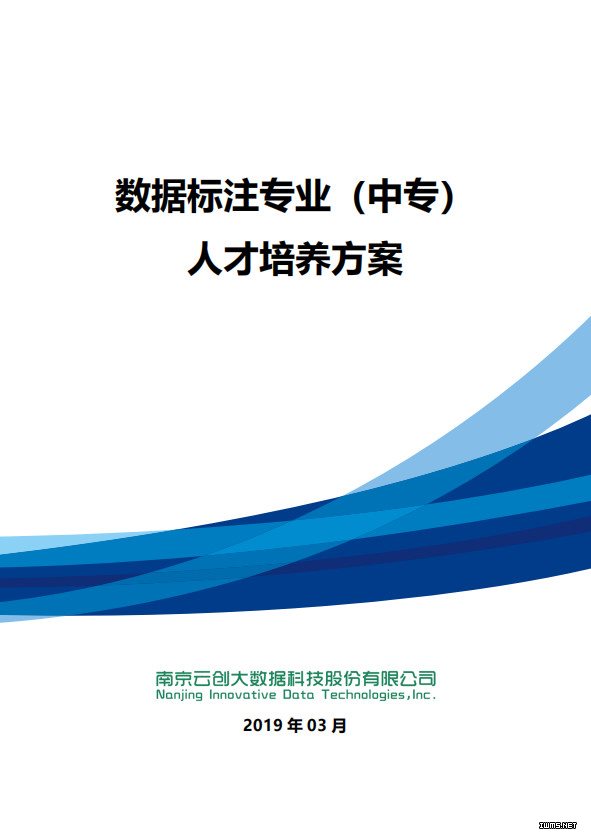 数据标注专业（中专）
人才培养方案

南京云创大数据科技股份有限公司
Nanjing Innovative Data Technologies,Inc.

2019 年 03 月

IWMS.NET